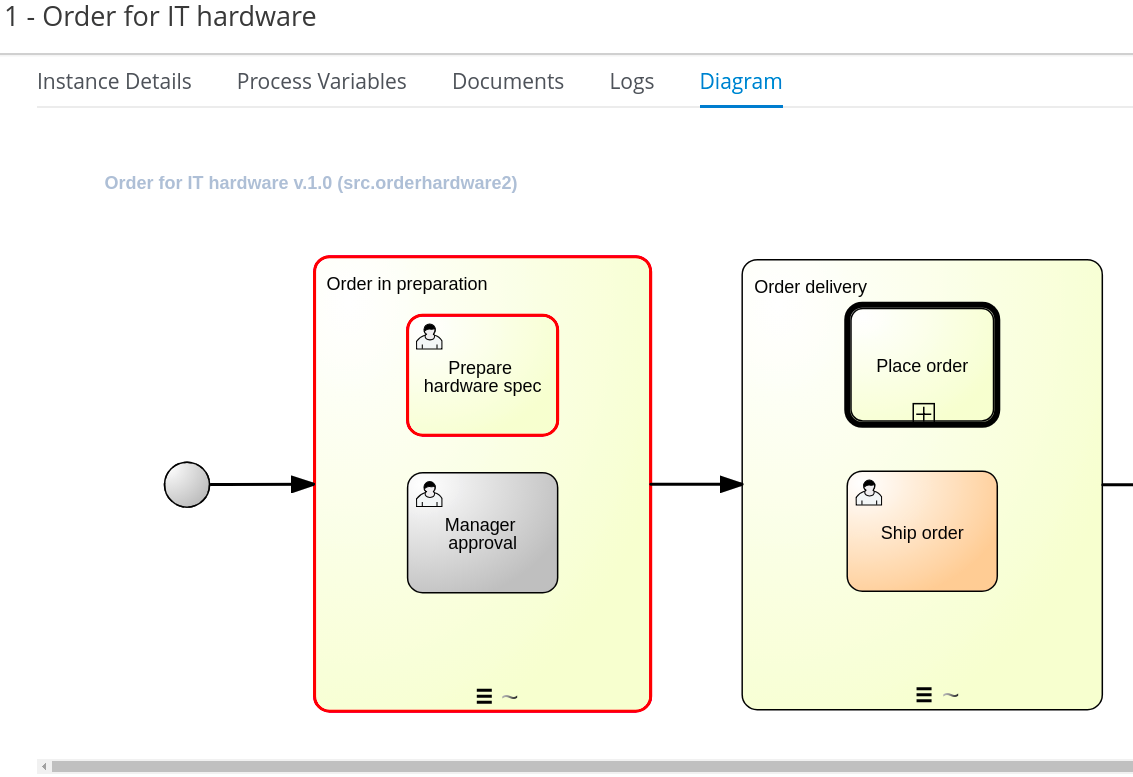 1 - Order for IT hardware

Instance Details Process Variables Documents Logs Diagram

Order for IT hardware v.1.0 (src.orderhardware2)

Order in preparation

Prepare hardware spec

Manager approval

Order delivery

Place order

Ship order